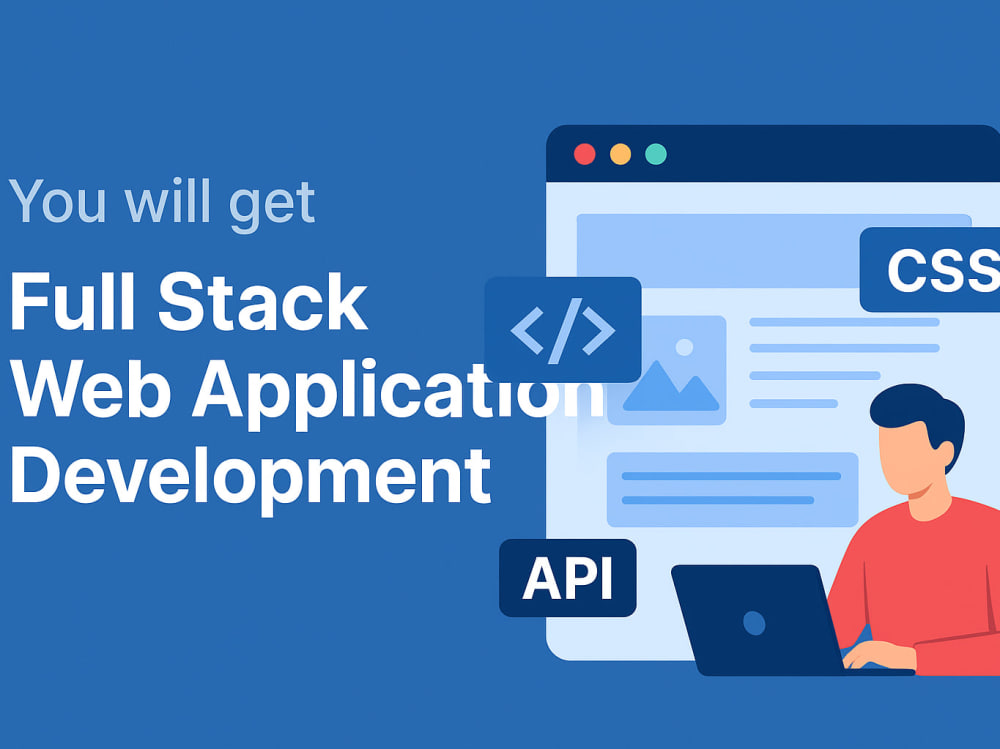 You will get

Full Stack Web Application Development

</>

CSS

API